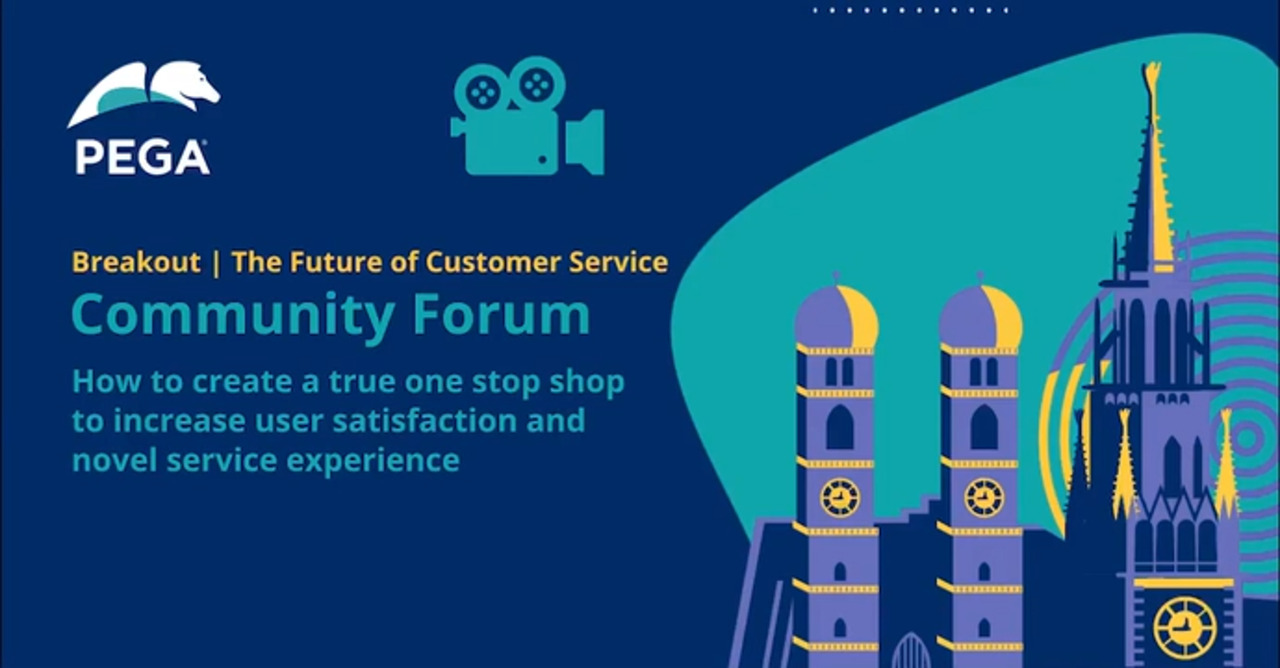 PEGA

Breakout | The Future of Customer Service

Community Forum

How to create a true one stop shop to increase user satisfaction and novel service experience